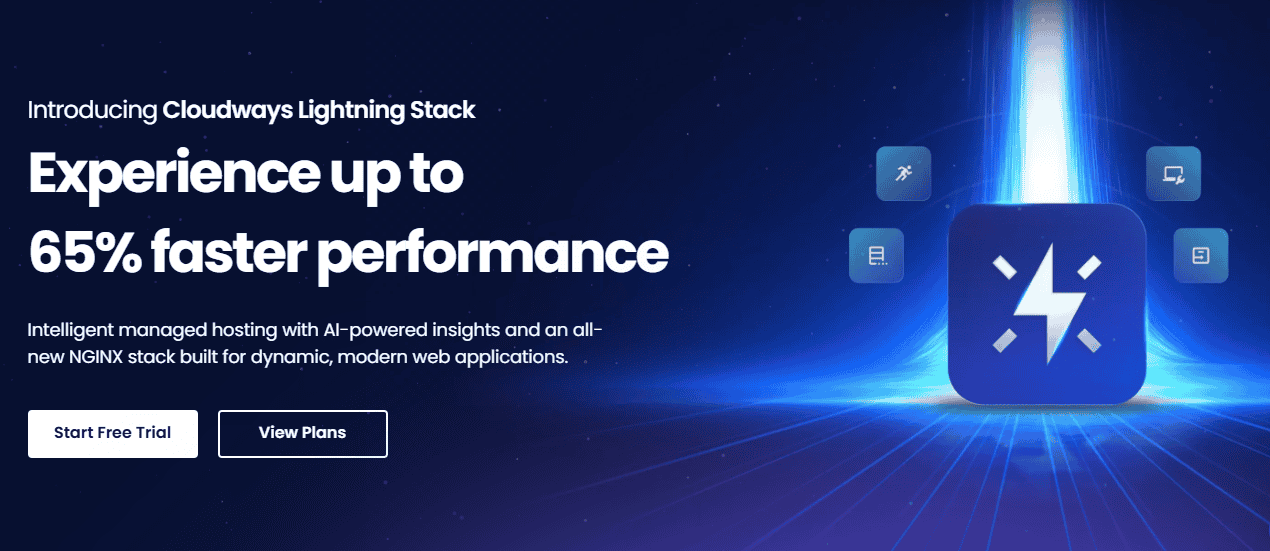 Introducing Cloudways Lightning Stack

Experience up to 65% faster performance

Intelligent managed hosting with AI-powered insights and an all-new NGINX stack built for dynamic, modern web applications.

Start Free Trial

View Plans